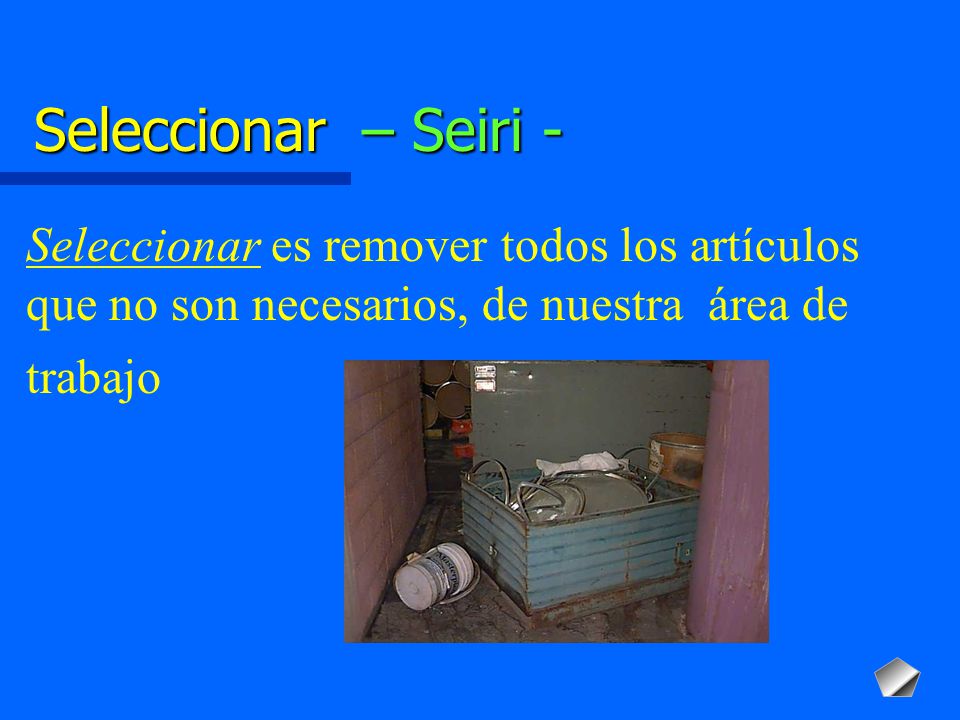 Seleccionar – Seiri -

Seleccionar es remover todos los artículos que no son necesarios, de nuestra área de trabajo